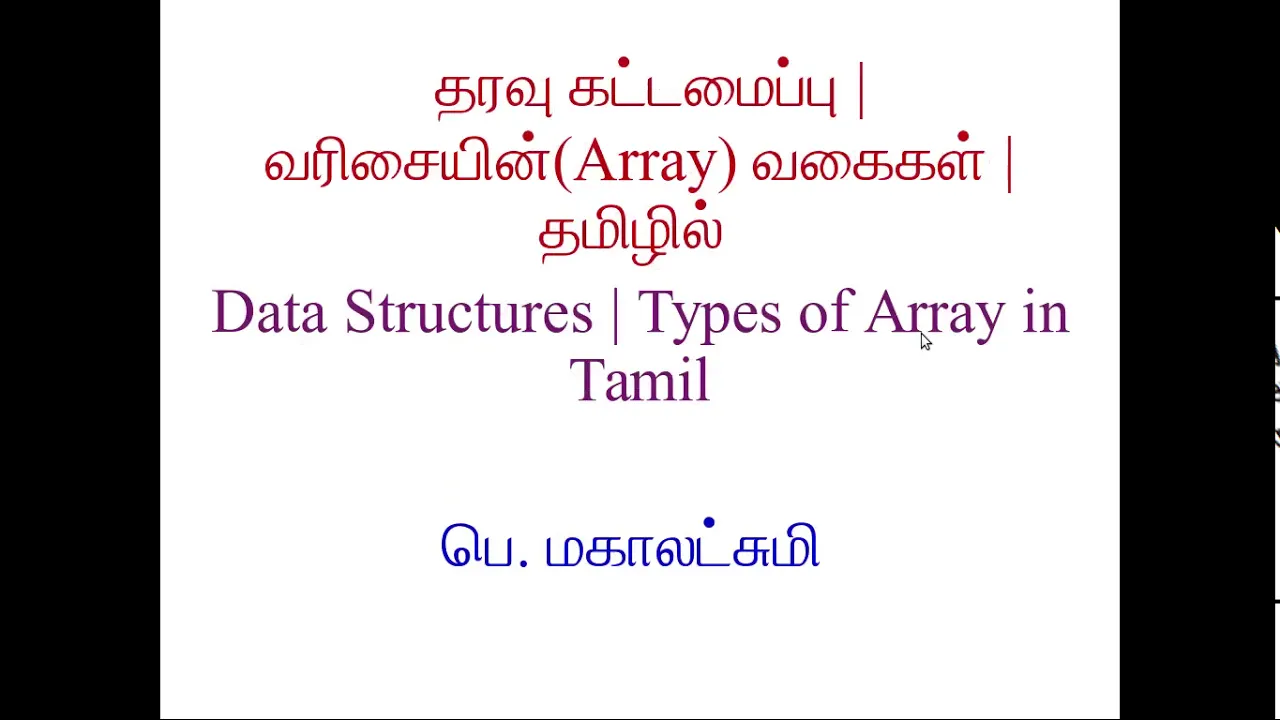 தரவு கட்டமைப்பு | வரிசையின்(Array) வகைகள் | தமிழில்

Data Structures | Types of Array in Tamil

பெ. மகாலட்சுமி